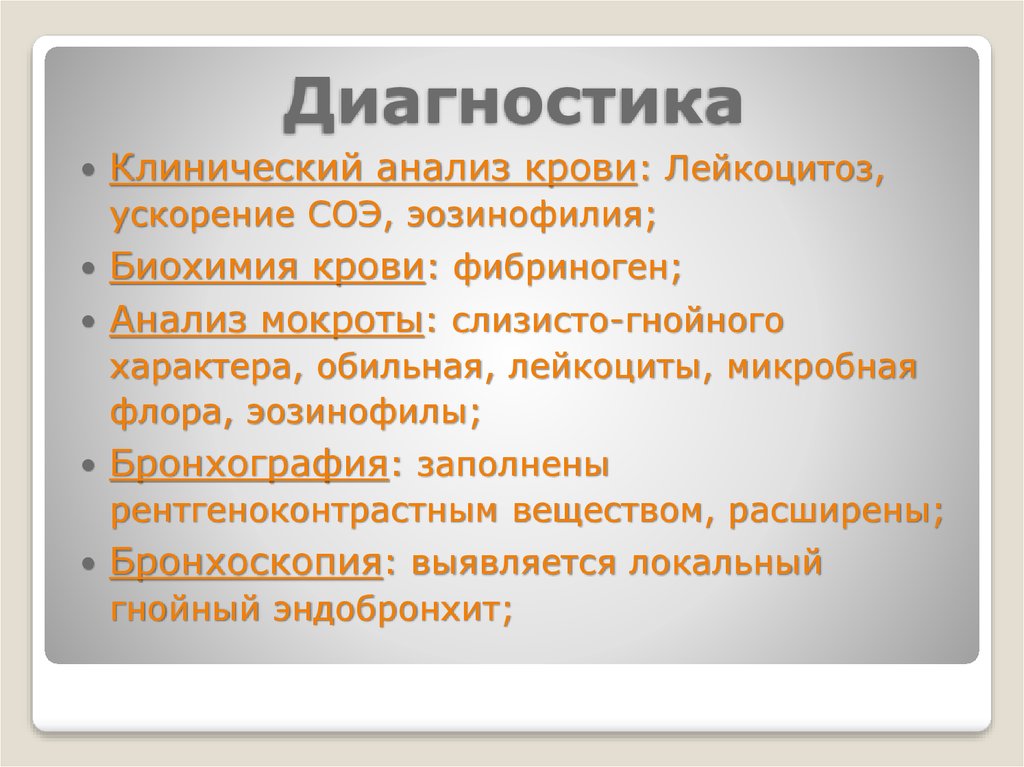 Диагностика

• Клинический анализ крови: Лейкоцитоз, ускорение СОЭ, эозинофилия;
• Биохимия крови: фибриноген;
• Анализ мокроты: слизисто-гнойного характера, обильная, лейкоциты, микробная флора, эозинофилы;
• Бронхография: заполнены рентгеноконтрастным веществом, расширены;
• Бронхоскопия: выявляется локальный гнойный эндобронхит;